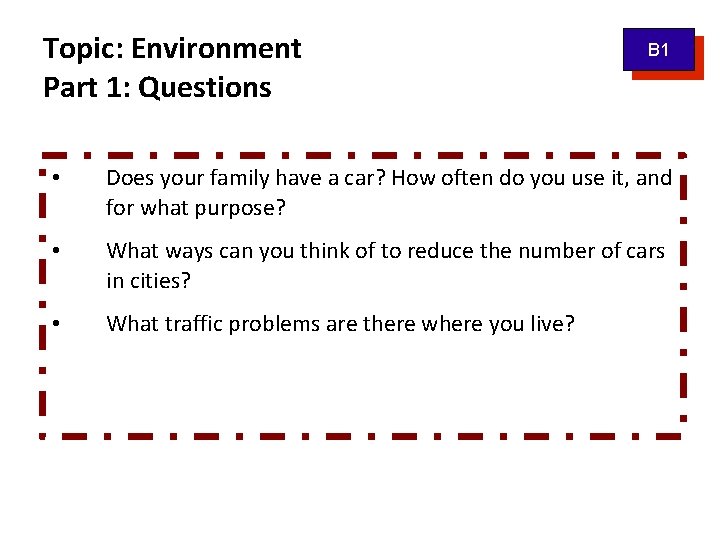 Topic: Environment
Part 1: Questions

B1

• Does your family have a car? How often do you use it, and for what purpose?

• What ways can you think of to reduce the number of cars in cities?

• What traffic problems are there where you live?